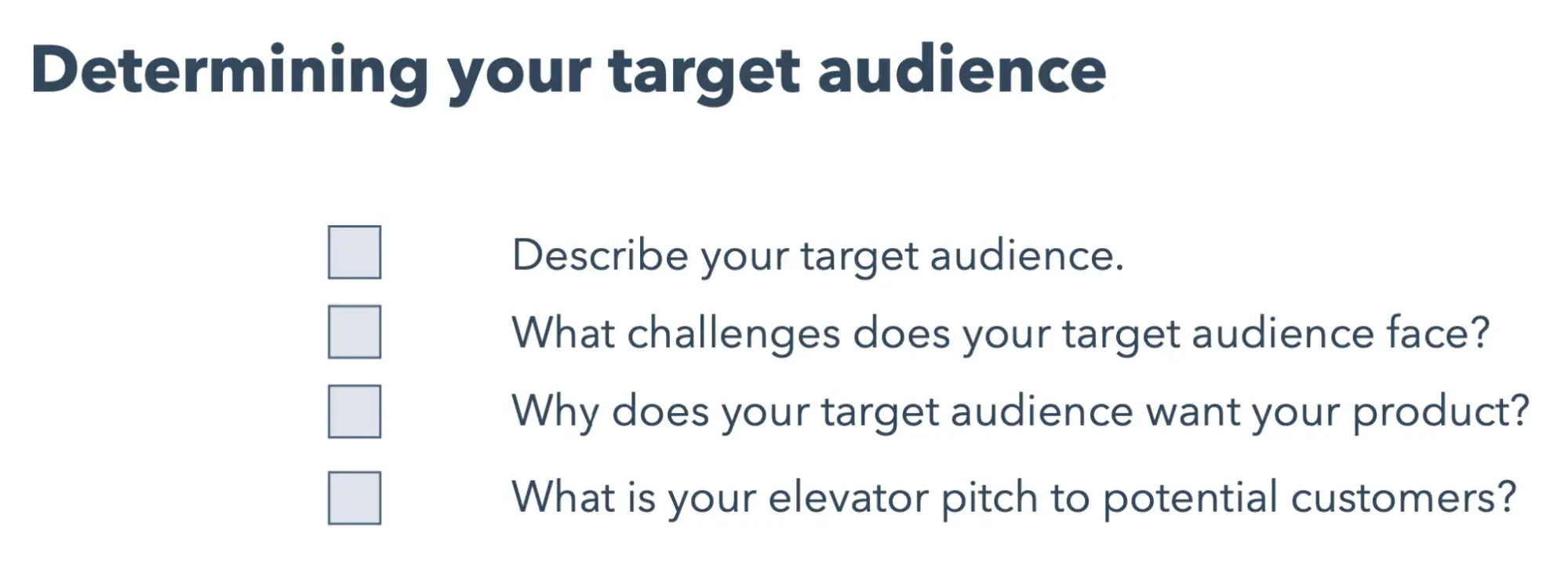 Determining your target audience

Describe your target audience.

What challenges does your target audience face?

Why does your target audience want your product?

What is your elevator pitch to potential customers?